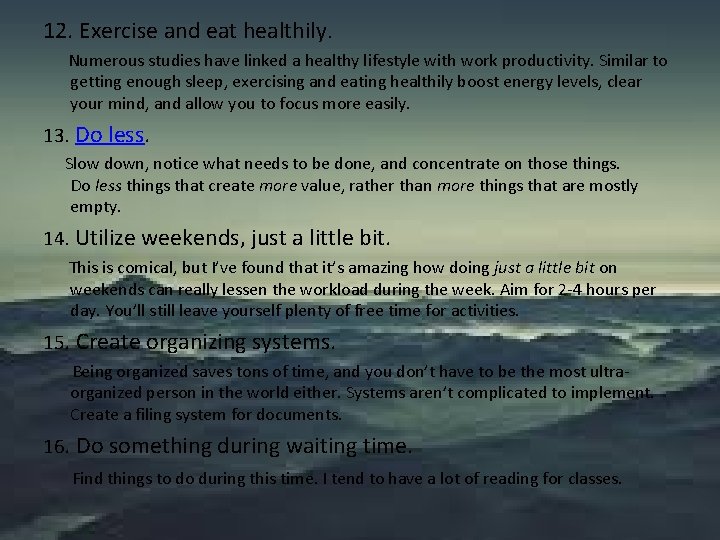 12. Exercise and eat healthily.

Numerous studies have linked a healthy lifestyle with work productivity. Similar to getting enough sleep, exercising and eating healthily boost energy levels, clear your mind, and allow you to focus more easily.

13. Do less.

Slow down, notice what needs to be done, and concentrate on those things. Do less things that create more value, rather than more things that are mostly empty.

14. Utilize weekends, just a little bit.

This is comical, but I've found that it's amazing how doing just a little bit on weekends can really lessen the workload during the week. Aim for 2-4 hours per day. You'll still leave yourself plenty of free time for activities.

15. Create organizing systems.

Being organized saves tons of time, and you don't have to be the most ultra-organized person in the world either. Systems aren't complicated to implement. Create a filing system for documents.

16. Do something during waiting time.

Find things to do during this time. I tend to have a lot of reading for classes.